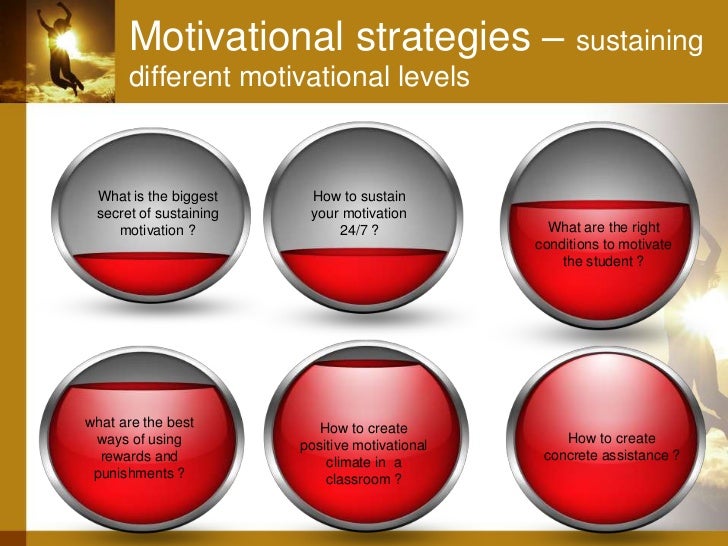 Motivational strategies – sustaining different motivational levels

What is the biggest secret of sustaining motivation ?

How to sustain your motivation 24/7 ?

What are the right conditions to motivate the student ?

what are the best ways of using rewards and punishments ?

How to create positive motivational climate in a classroom ?

How to create concrete assistance ?